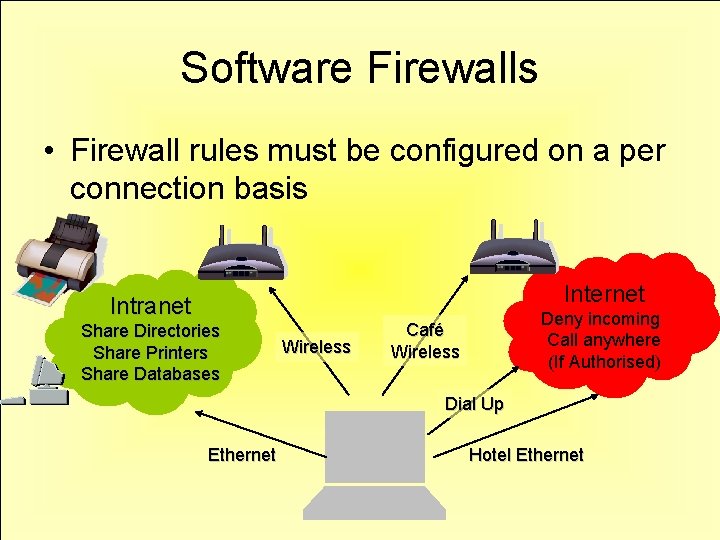 Software Firewalls

• Firewall rules must be configured on a per connection basis

Intranet
Share Directories
Share Printers
Share Databases

Wireless

Café Wireless

Internet
Deny incoming
Call anywhere
(If Authorised)

Dial Up

Ethernet

Hotel Ethernet